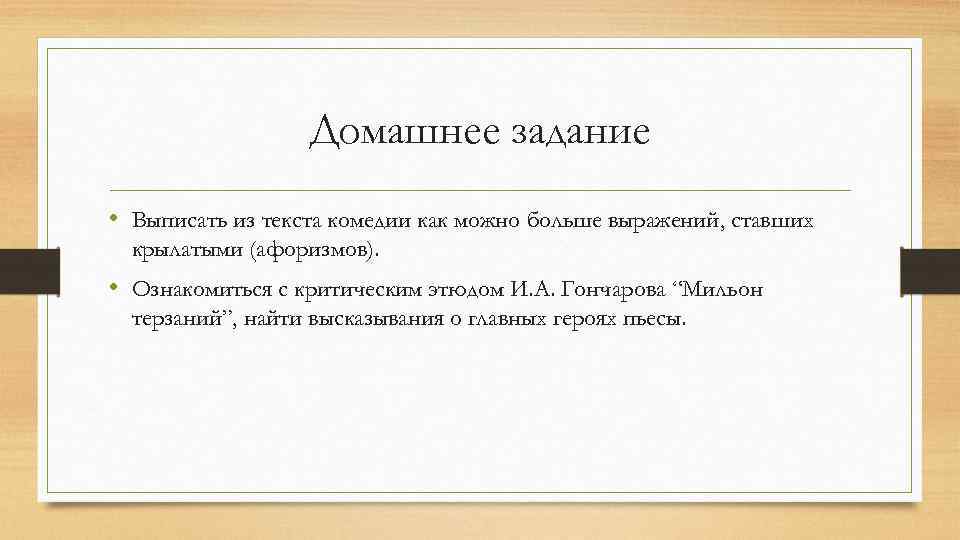 Домашнее задание

• Выписать из текста комедии как можно больше выражений, ставших крылатыми (афоризмов).

• Ознакомиться с критическим этюдом И.А. Гончарова “Мильон терзаний”, найти высказывания о главных героях пьесы.